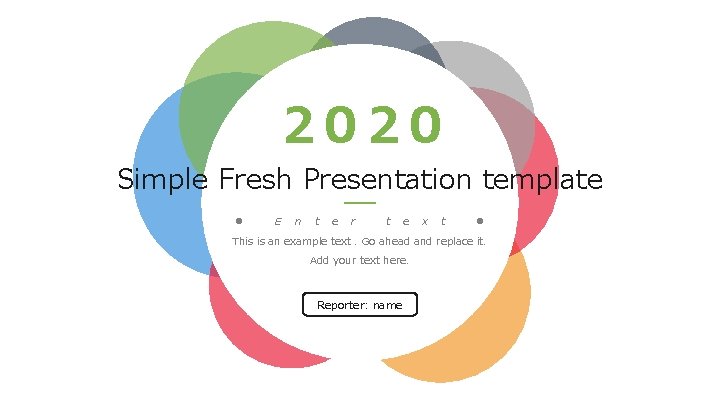 2020

Simple Fresh Presentation template

Enter text

This is an example text . Go ahead and replace it. Add your text here.

Reporter: name